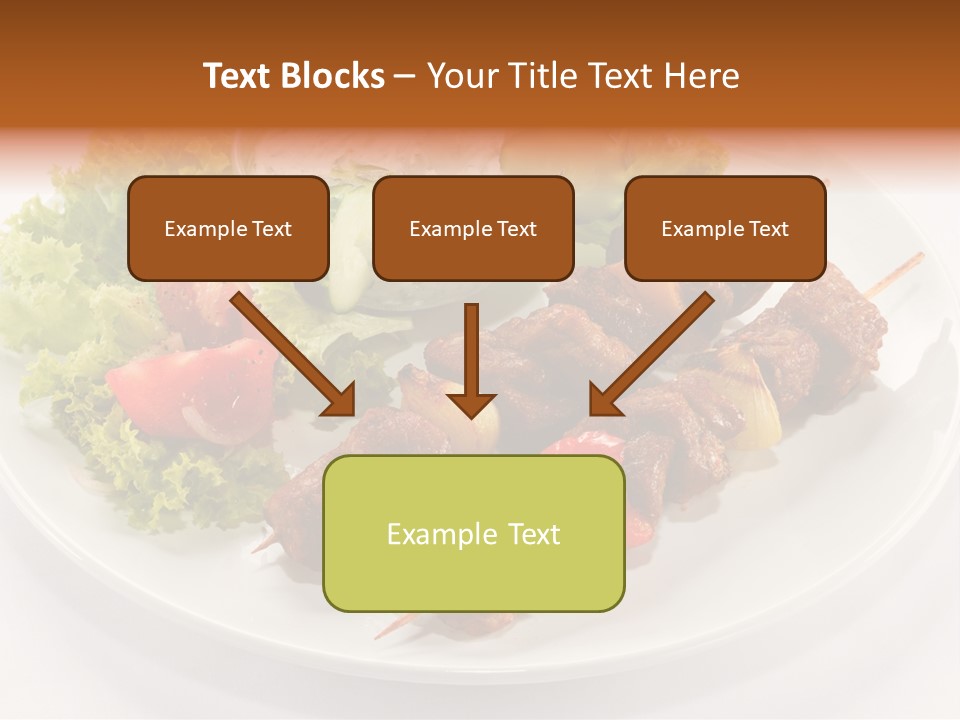 Text Blocks – Your Title Text Here

Example Text

Example Text

Example Text

Example Text